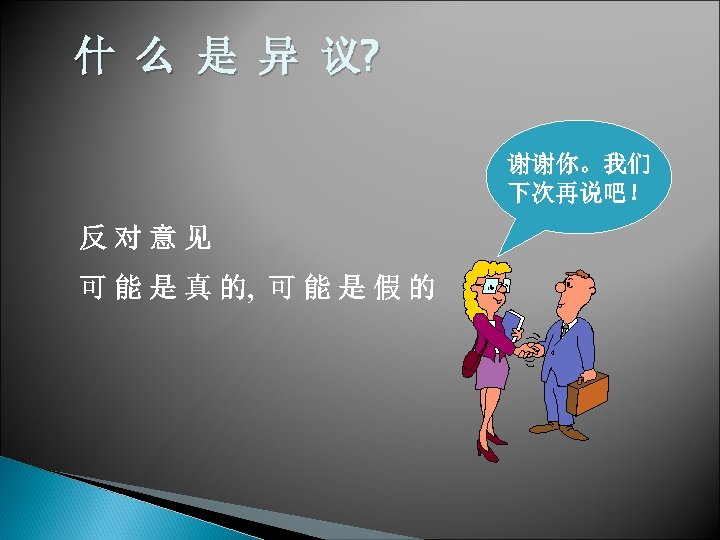 什么是异议?

谢谢你。我们下次再说吧!

反对意见

可能是真的, 可能是假的